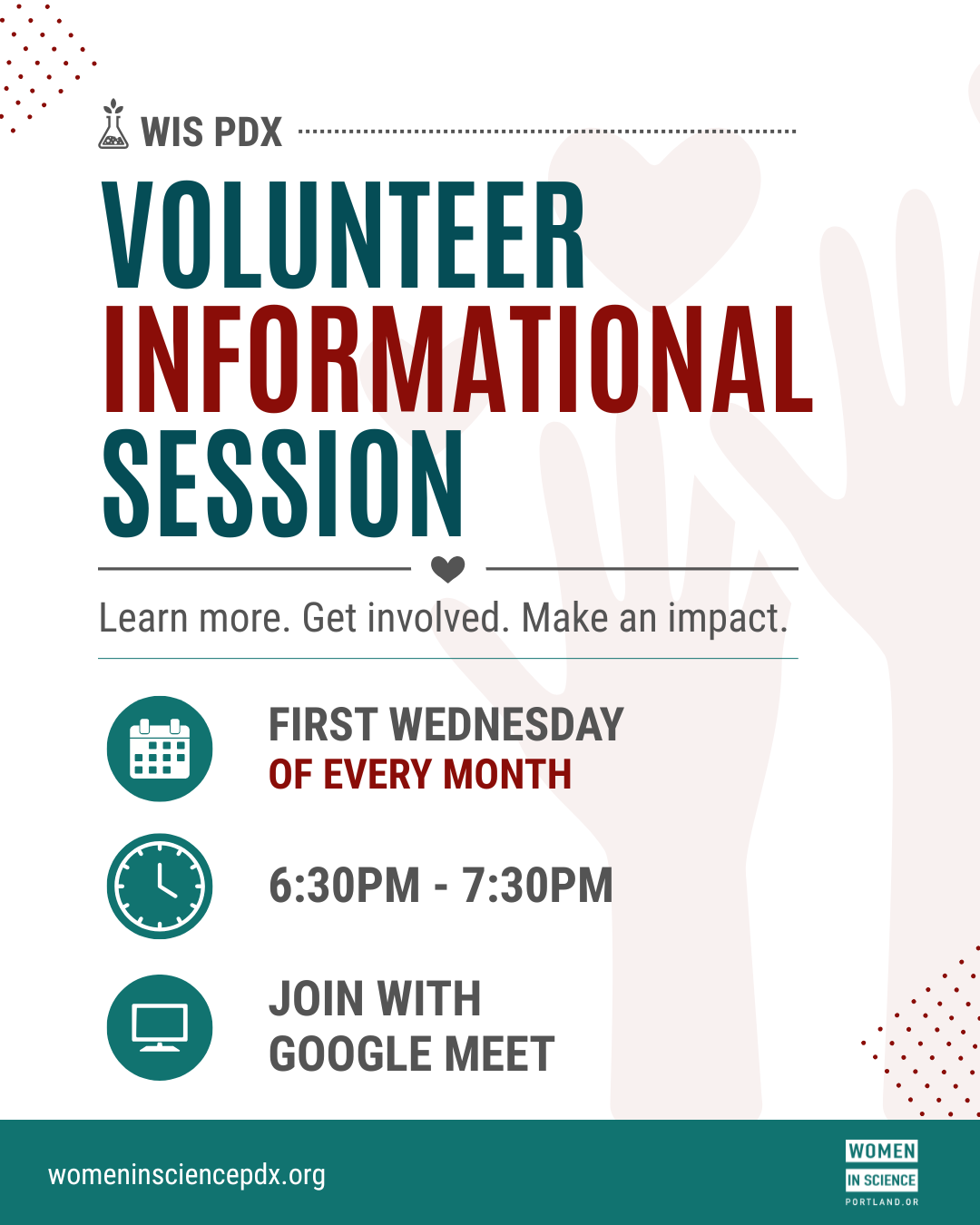 WIS PDX

VOLUNTEER INFORMATIONAL SESSION

Learn more. Get involved. Make an impact.

FIRST WEDNESDAY OF EVERY MONTH

6:30PM - 7:30PM

JOIN WITH GOOGLE MEET

womeninsciencepdx.org

WOMEN IN SCIENCE PORTLAND.OR